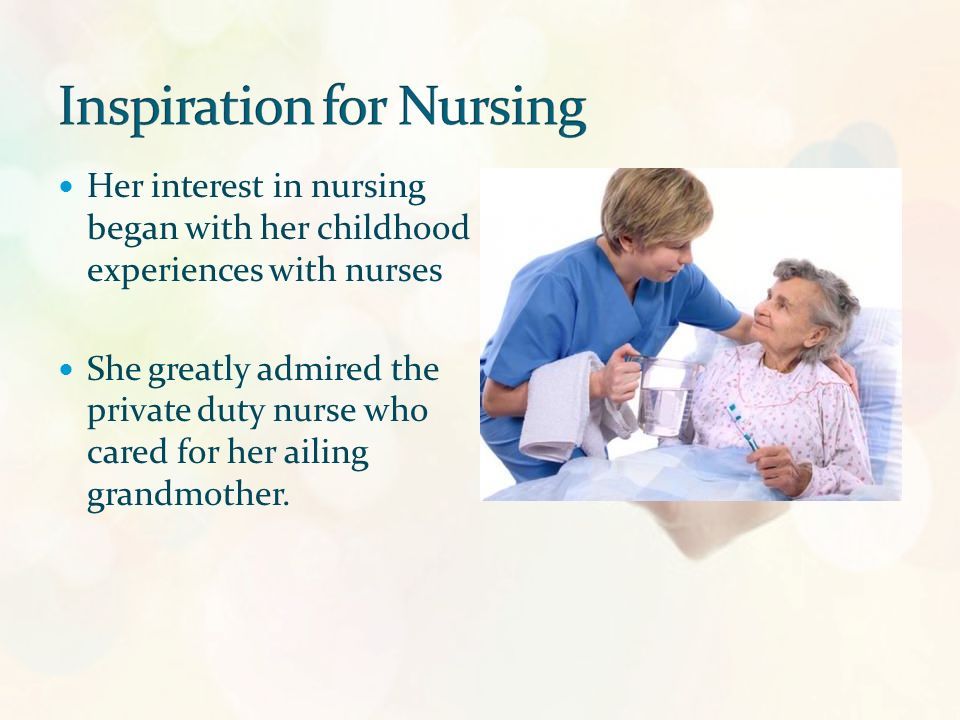 Inspiration for Nursing

• Her interest in nursing began with her childhood experiences with nurses

• She greatly admired the private duty nurse who cared for her ailing grandmother.